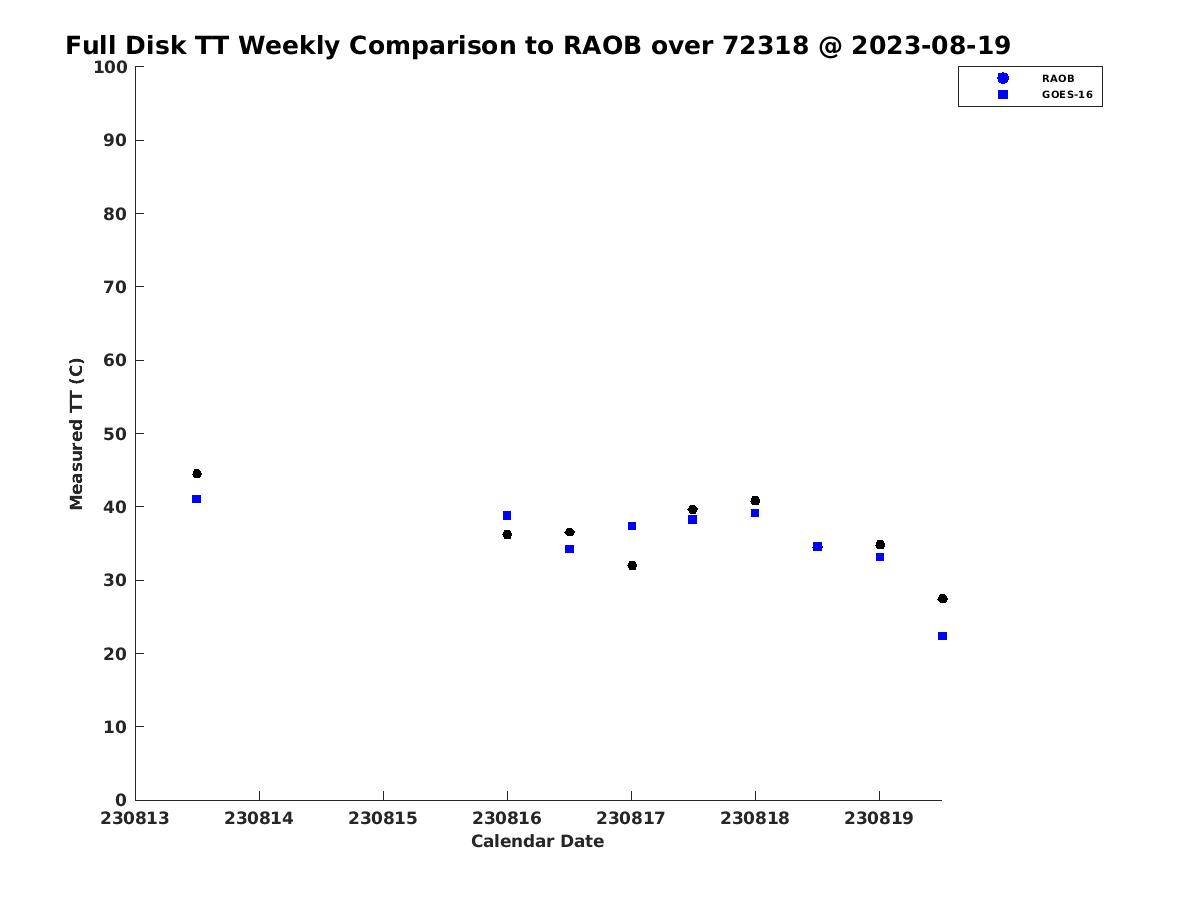 Full Disk TT Weekly Comparison to RAOB over 72318 @ 2023-08-19

RAOB
GOES-16

Measured TT (C)

100
90
80
70
60
50
40
30
20
10
0

230813 230814 230815 230816 230817 230818 230819

Calendar Date